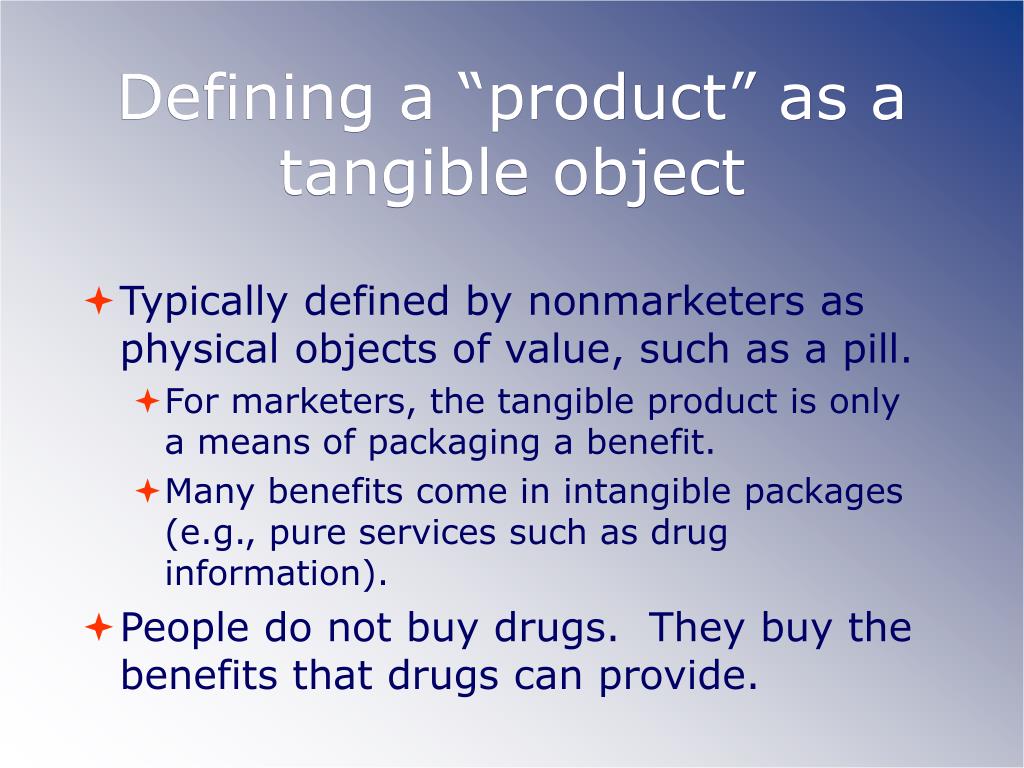 Defining a “product” as a tangible object

Typically defined by nonmarketers as physical objects of value, such as a pill.

For marketers, the tangible product is only a means of packaging a benefit.

Many benefits come in intangible packages (e.g., pure services such as drug information).

People do not buy drugs.  They buy the benefits that drugs can provide.